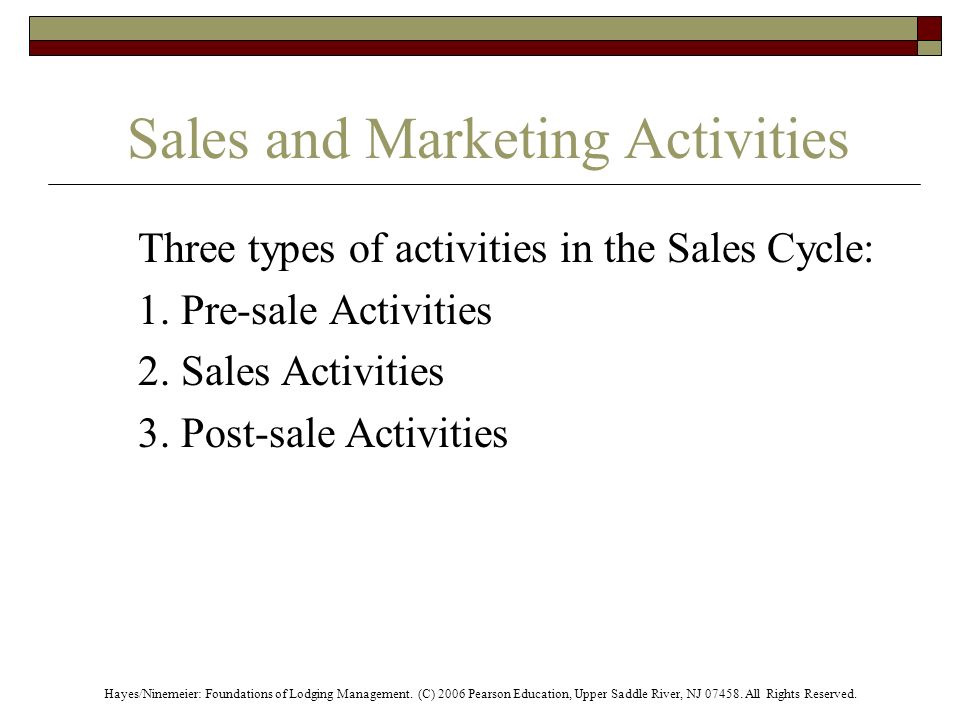 Sales and Marketing Activities

Three types of activities in the Sales Cycle:

1. Pre-sale Activities

2. Sales Activities

3. Post-sale Activities

Hayes/Ninemeier: Foundations of Lodging Management. (C) 2006 Pearson Education, Upper Saddle River, NJ 07458. All Rights Reserved.